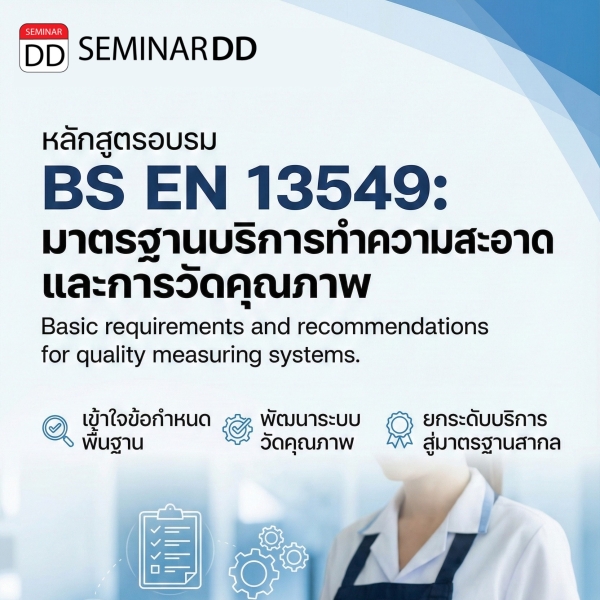 SEMINAR DD SEMINARDD

หลักสูตรอบรม
BS EN 13549:
มาตรฐานบริการทำความสะอาดและการวัดคุณภาพ
Basic requirements and recommendations for quality measuring systems.

เข้าใจข้อกำหนดพื้นฐาน

พัฒนาระบบวัดคุณภาพ

ยกระดับบริการสู่มาตรฐานสากล